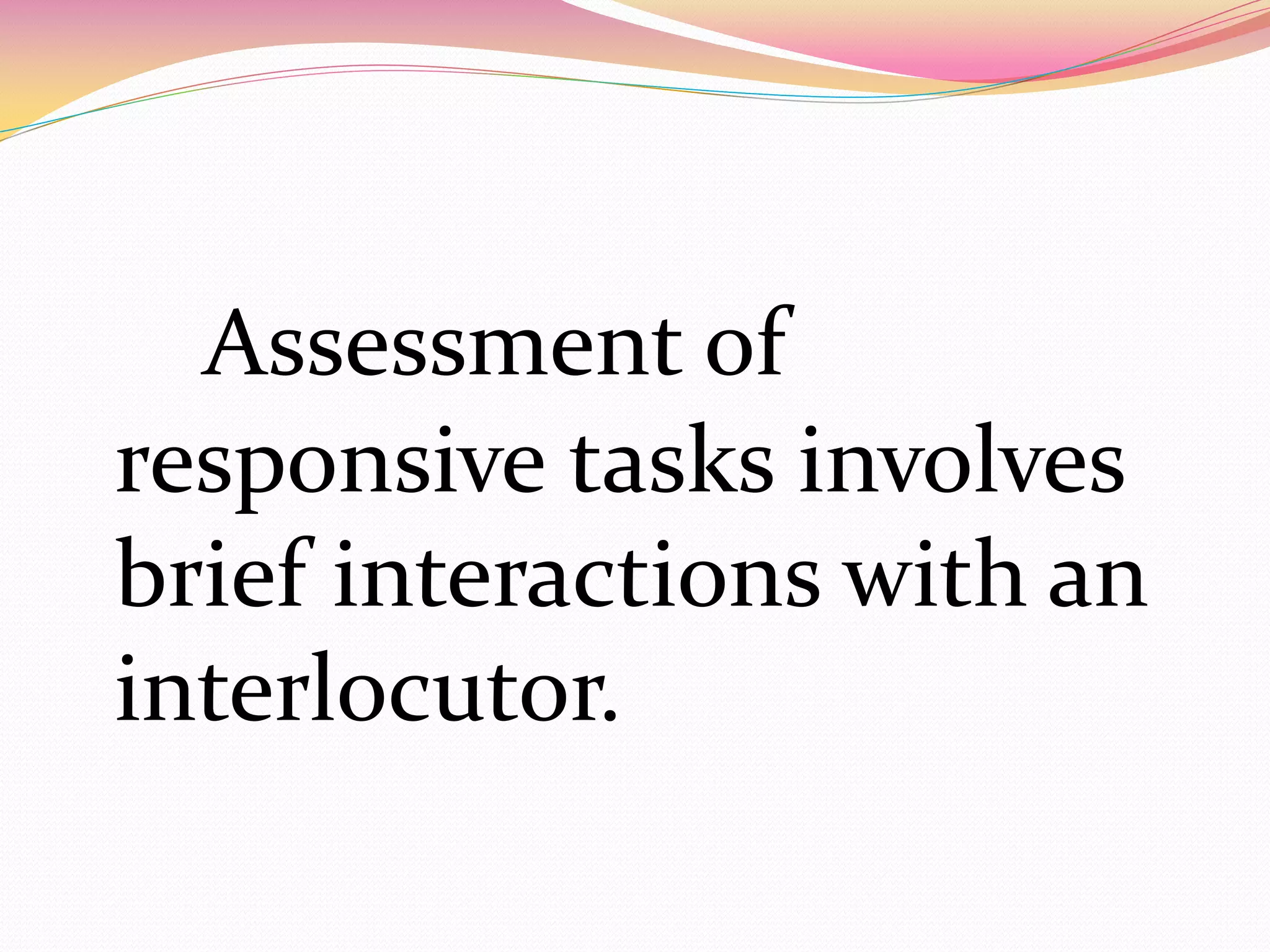 Assessment of responsive tasks involves brief interactions with an interlocutor.